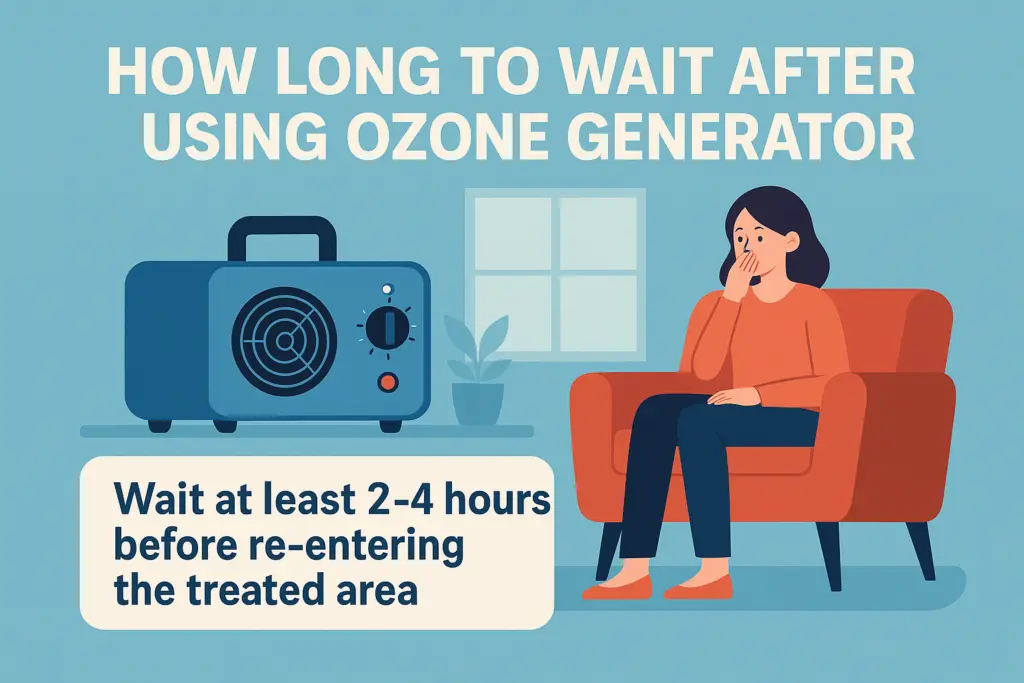 HOW LONG TO WAIT AFTER USING OZONE GENERATOR

Wait at least 2-4 hours before re-entering the treated area